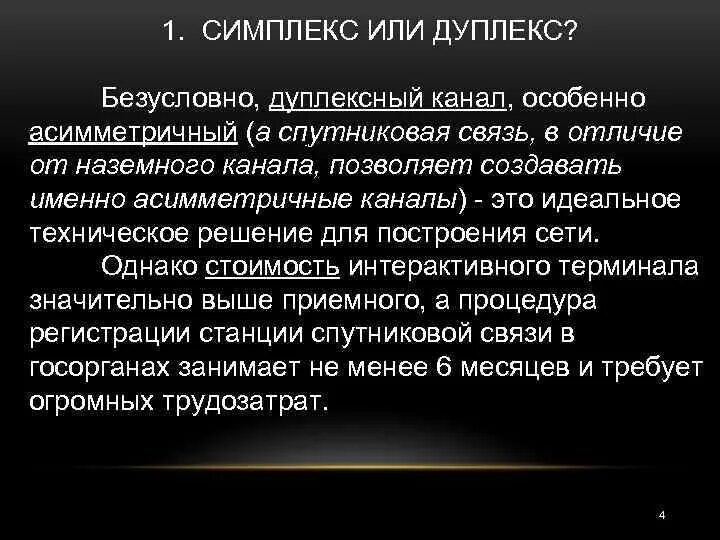 1. СИМПЛЕКС ИЛИ ДУПЛЕКС?

Безусловно, дуплексный канал, особенно асимметричный (а спутниковая связь, в отличие от наземного канала, позволяет создавать именно асимметричные каналы) - это идеальное техническое решение для построения сети.

Однако стоимость интерактивного терминала значительно выше приемного, а процедура регистрации станции спутниковой связи в госорганах занимает не менее 6 месяцев и требует огромных трудозатрат.

4